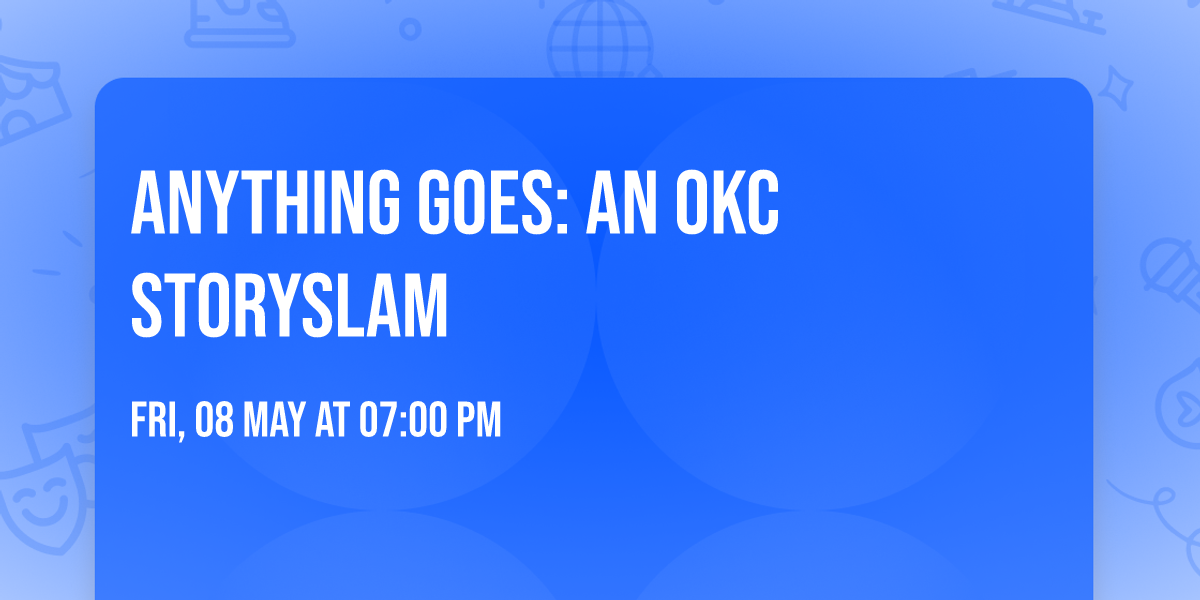 ANYTHING GOES: AN OKC STORYSLAM

FRI, 08 MAY AT 07:00 PM